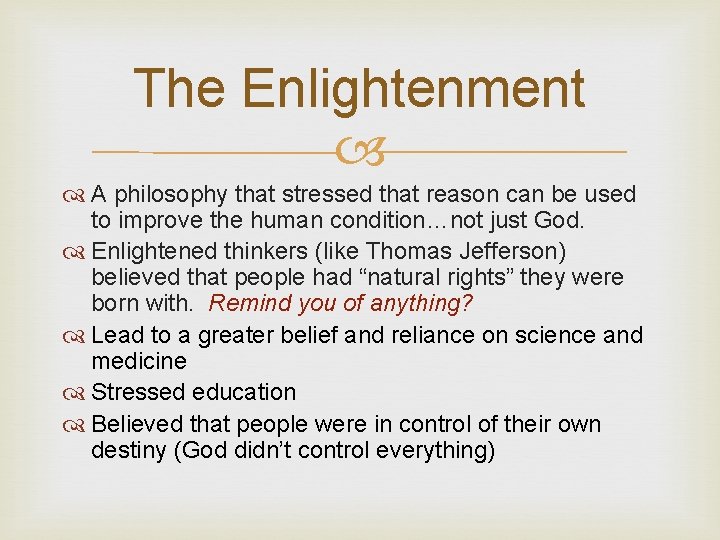 The Enlightenment

A philosophy that stressed that reason can be used to improve the human condition…not just God.

Enlightened thinkers (like Thomas Jefferson) believed that people had “natural rights” they were born with. Remind you of anything?

Lead to a greater belief and reliance on science and medicine

Stressed education

Believed that people were in control of their own destiny (God didn’t control everything)